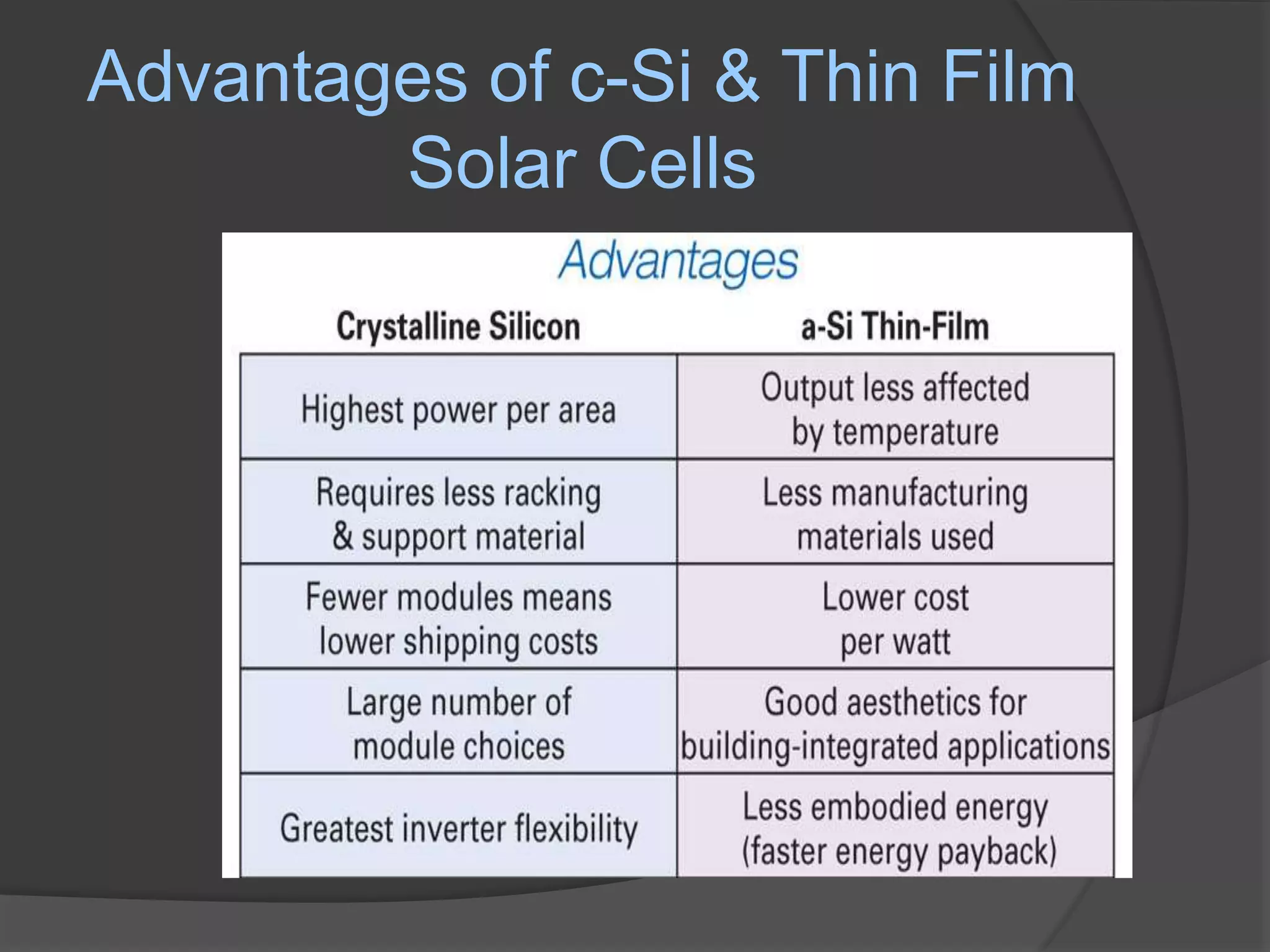 Advantages of c-Si & Thin Film Solar Cells

Advantages

| Crystalline Silicon | a-Si Thin-Film |
|---|---|
| Highest power per area | Output less affected by temperature |
| Requires less racking & support material | Less manufacturing materials used |
| Fewer modules means lower shipping costs | Lower cost per watt |
| Large number of module choices | Good aesthetics for building-integrated applications |
| Greatest inverter flexibility | Less embodied energy (faster energy payback) |